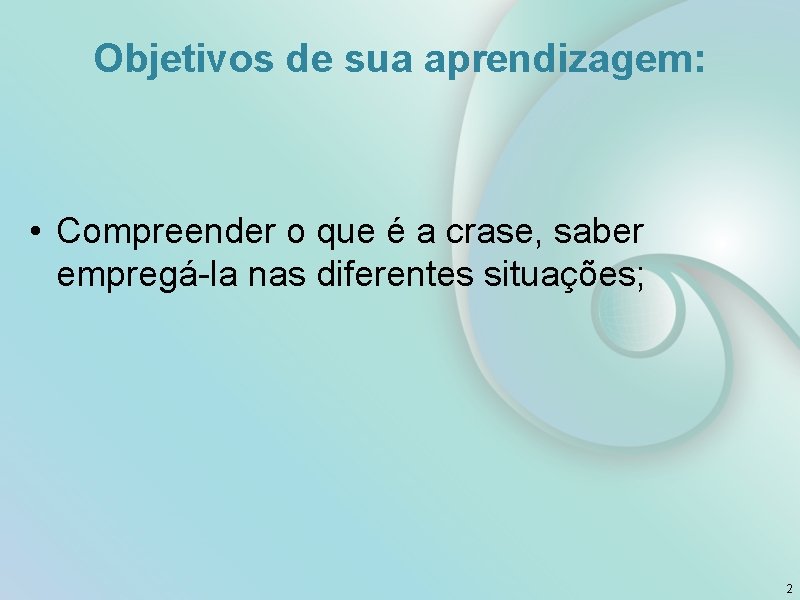 Objetivos de sua aprendizagem:

• Compreender o que é a crase, saber empregá-la nas diferentes situações;

2